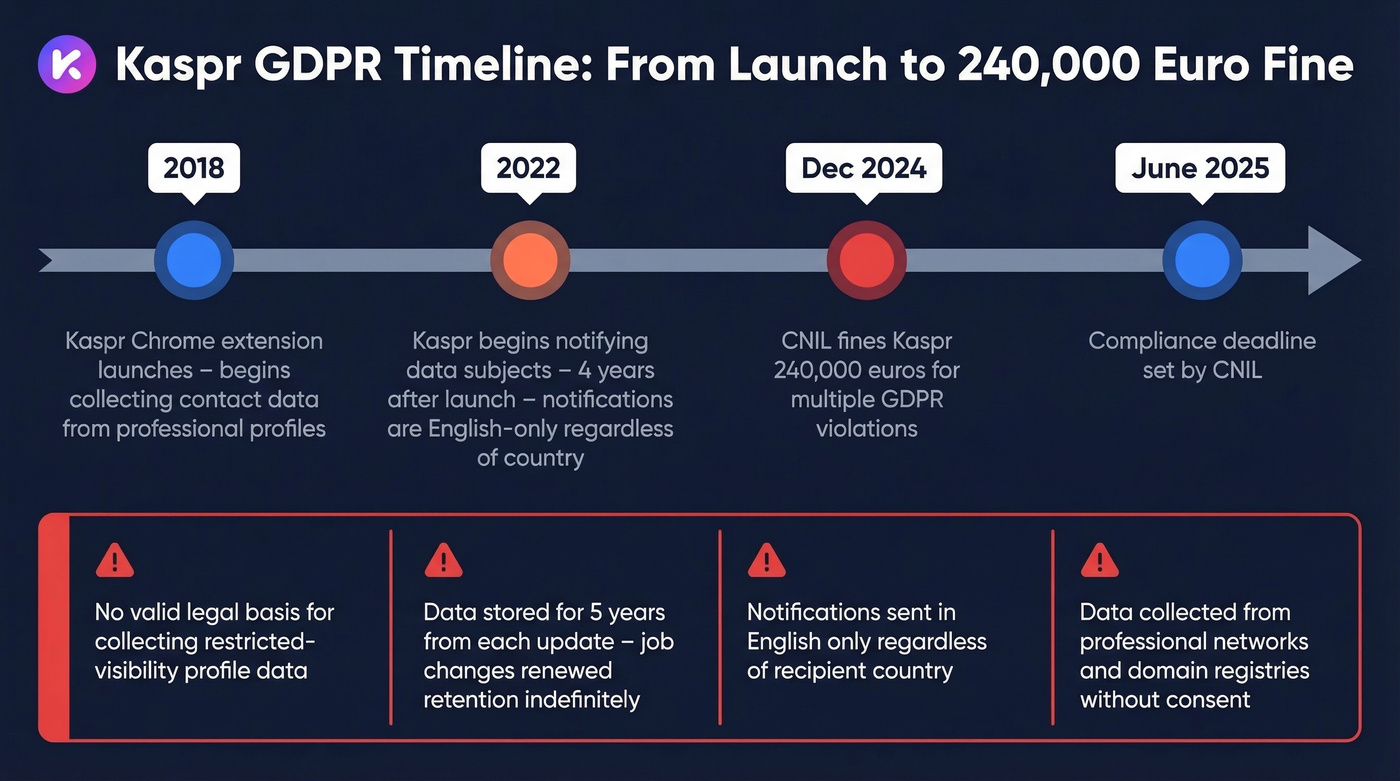 Kaspr GDPR Timeline: From Launch to 240,000 Euro Fine

2018

Kaspr Chrome extension launches – begins collecting contact data from professional profiles

2022

Kaspr begins notifying data subjects – 4 years after launch – notifications are English-only regardless of country

Dec 2024

CNIL fines Kaspr 240,000 euros for multiple GDPR violations

June 2025

Compliance deadline set by CNIL

No valid legal basis for collecting restricted-visibility profile data

Data stored for 5 years from each update – job changes renewed retention indefinitely

Notifications sent in English only regardless of recipient country

Data collected from professional networks and domain registries without consent